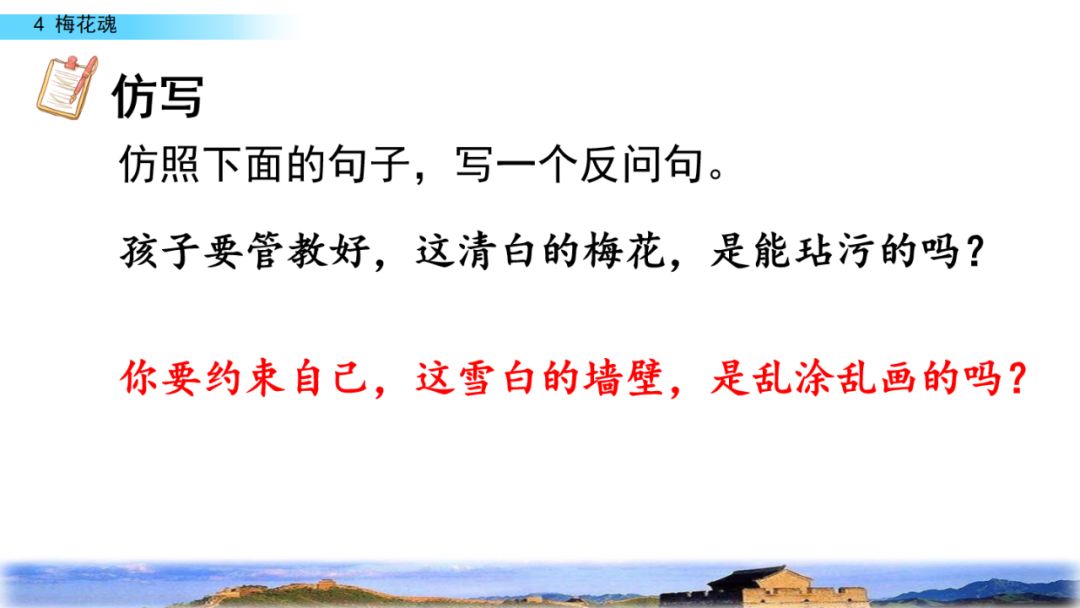 4 梅花魂

仿写

仿照下面的句子，写一个反问句。

孩子要管教好，这清白的梅花，是能玷污的吗？

你要约束自己，这雪白的墙壁，是乱涂乱画的吗？